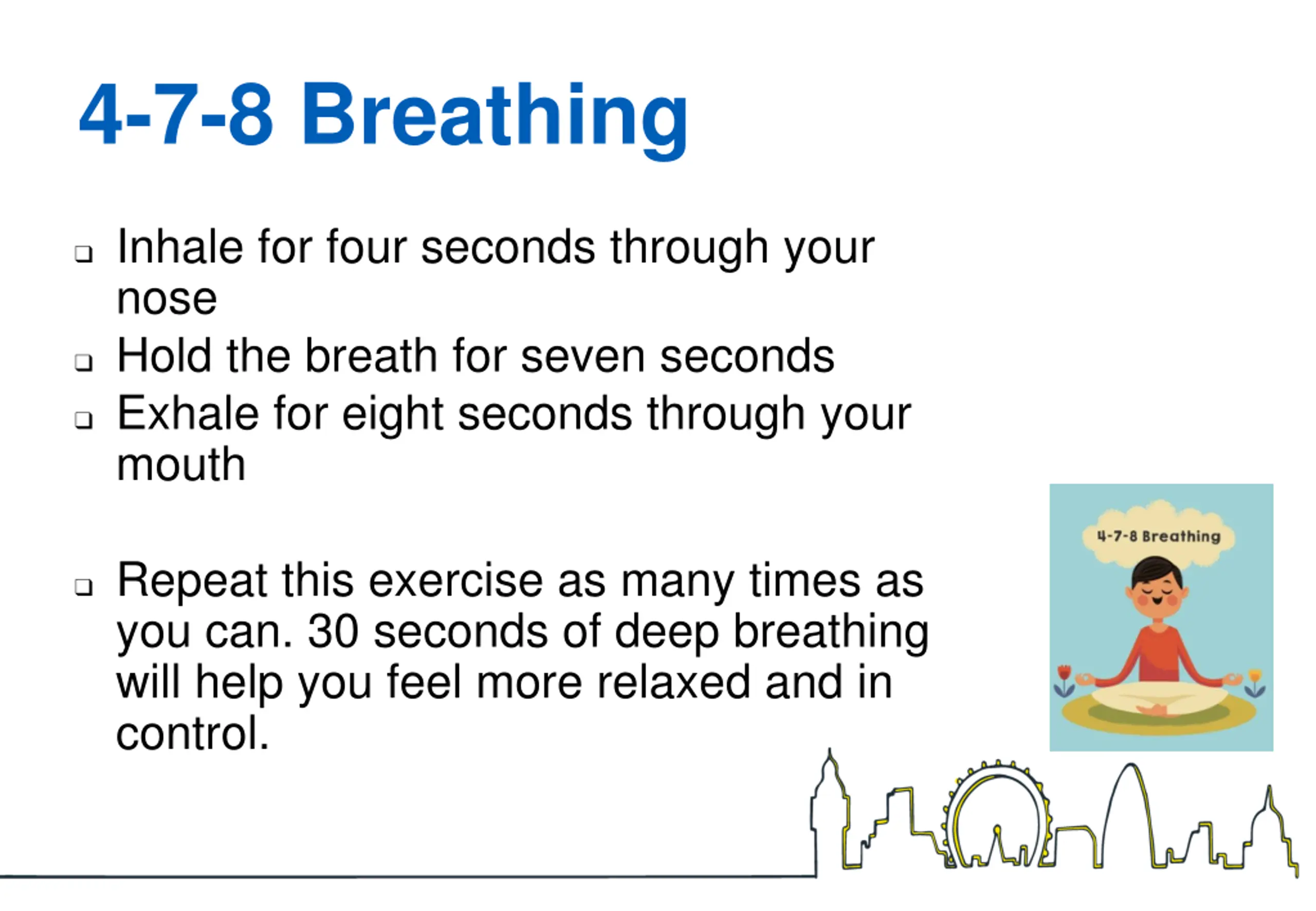 4-7-8 Breathing

❑ Inhale for four seconds through your nose
❑ Hold the breath for seven seconds
❑ Exhale for eight seconds through your mouth

❑ Repeat this exercise as many times as you can. 30 seconds of deep breathing will help you feel more relaxed and in control.

4-7-8 Breathing